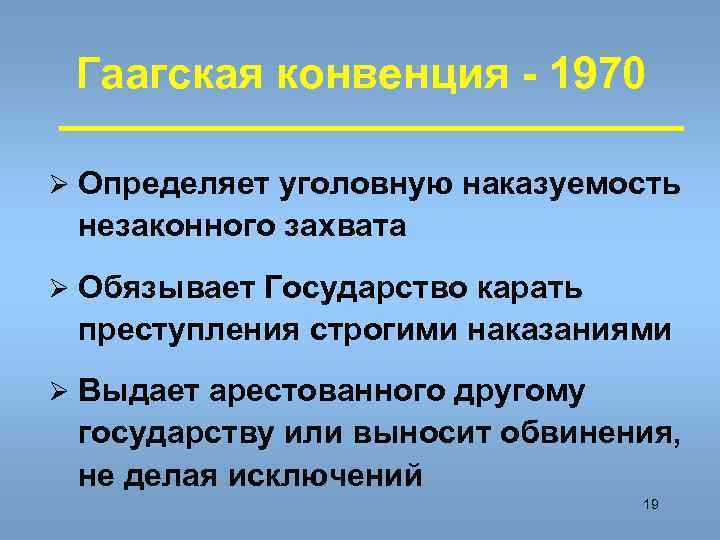 Гаагская конвенция - 1970

➢ Определяет уголовную наказуемость незаконного захвата

➢ Обязывает Государство карать преступления строгими наказаниями

➢ Выдает арестованного другому государству или выносит обвинения, не делая исключений

19